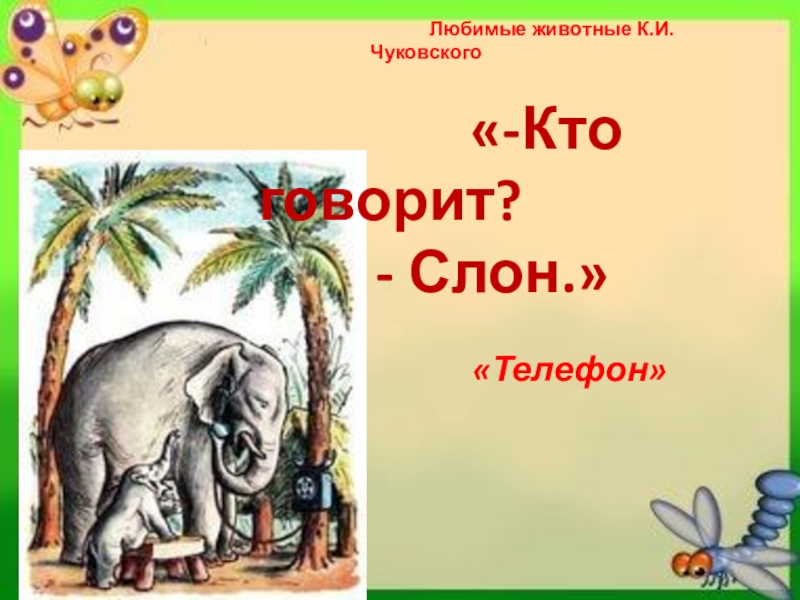 Любимые животные К.И. Чуковского

«-Кто говорит?
- Слон.»

«Телефон»